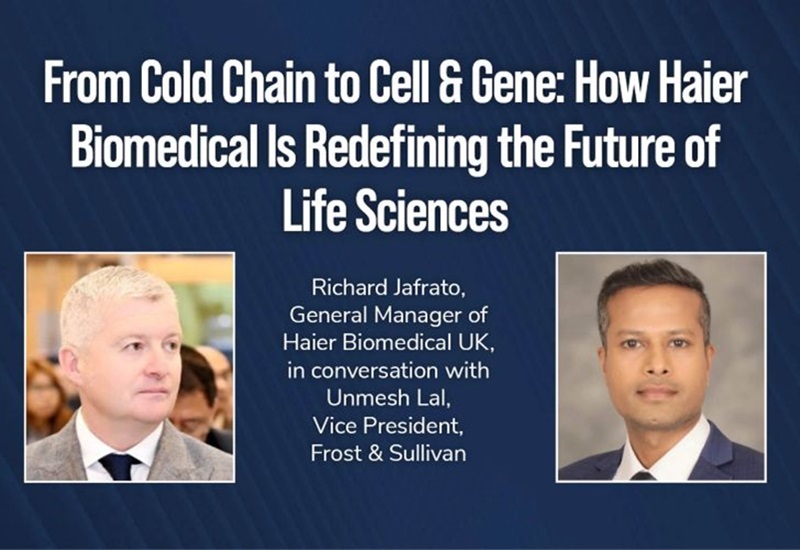 From Cold Chain to Cell & Gene: How Haier Biomedical Is Redefining the Future of Life Sciences

Richard Jafrato, General Manager of Haier Biomedical UK, in conversation with Unmesh Lal, Vice President, Frost & Sullivan